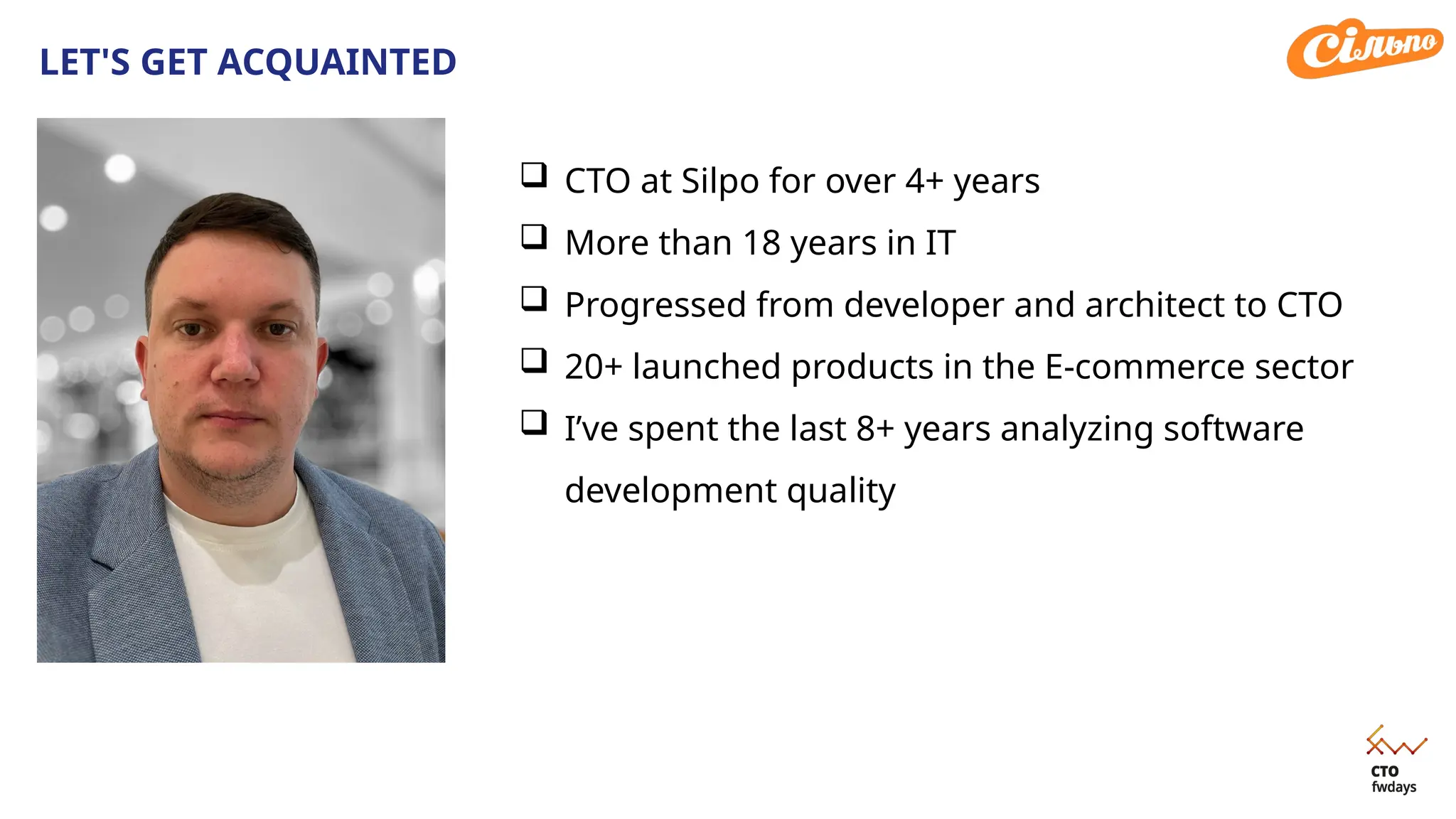 LET'S GET ACQUAINTED

Сільпо

❑ CTO at Silpo for over 4+ years
❑ More than 18 years in IT
❑ Progressed from developer and architect to CTO
❑ 20+ launched products in the E-commerce sector
❑ I've spent the last 8+ years analyzing software development quality

CTO
fwdays